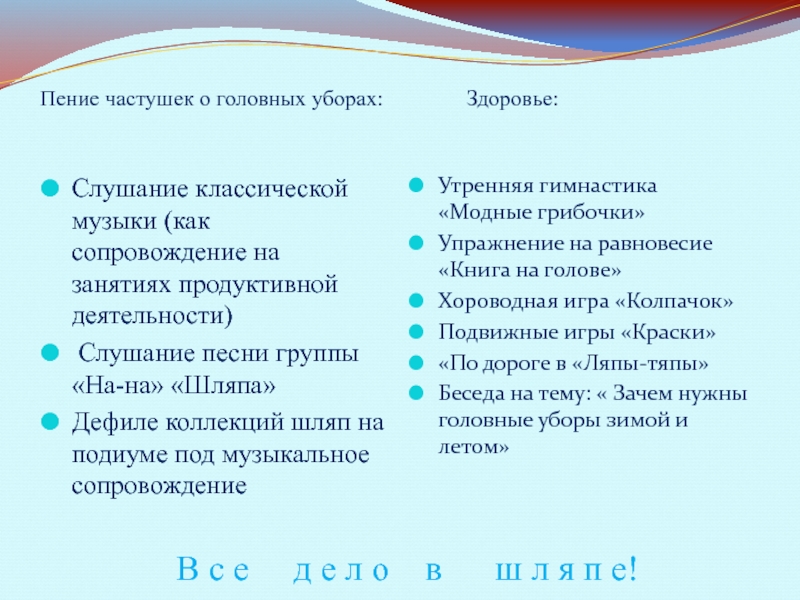 Пение частушек о головных уборах:

Слушание классической музыки (как сопровождение на занятиях продуктивной деятельности)

Слушание песни группы «На-на» «Шляпа»

Дефиле коллекций шляп на подиуме под музыкальное сопровождение

Здоровье:

Утренняя гимнастика «Модные грибочки»

Упражнение на равновесие «Книга на голове»

Хороводная игра «Колпачок»

Подвижные игры «Краски»

«По дороге в «Ляпы-тяпы»

Беседа на тему: « Зачем нужны головные уборы зимой и летом»

Все дело в шляпе!